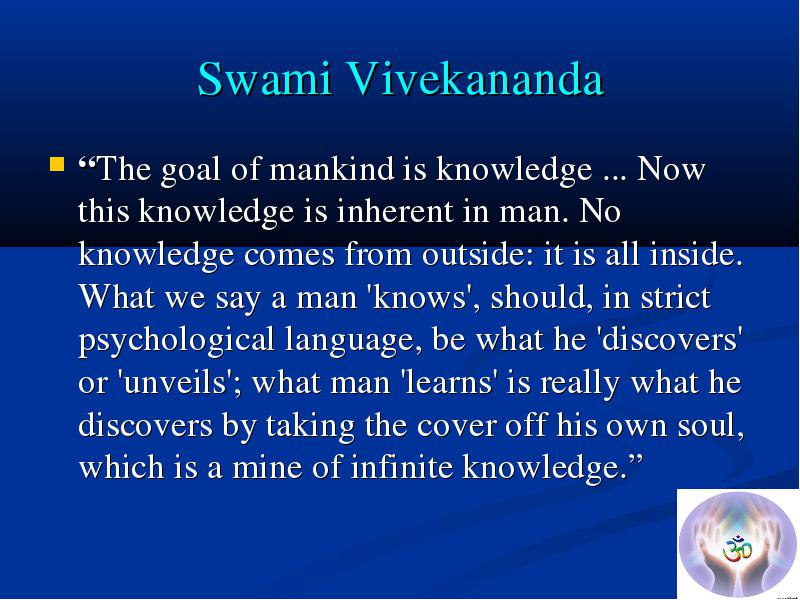 Swami Vivekananda

“The goal of mankind is knowledge ... Now this knowledge is inherent in man. No knowledge comes from outside: it is all inside. What we say a man 'knows', should, in strict psychological language, be what he 'discovers' or 'unveils'; what man 'learns' is really what he discovers by taking the cover off his own soul, which is a mine of infinite knowledge.”

ॐ